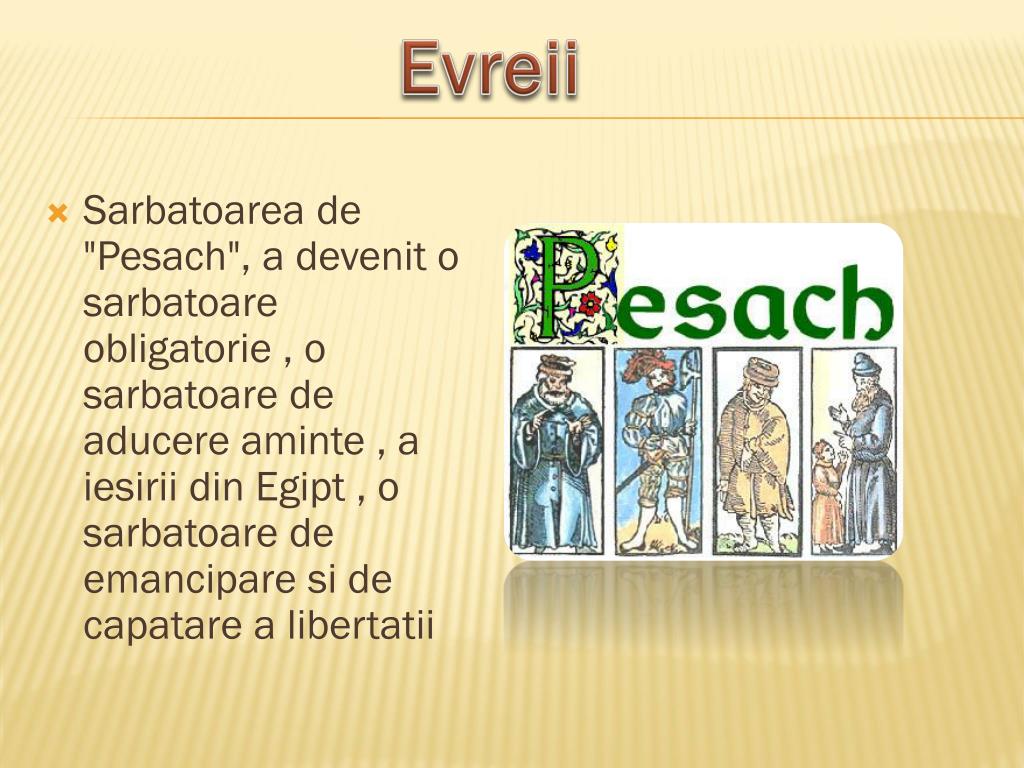 Evreii

Sarbatoarea de "Pesach", a devenit o sarbatoare obligatorie , o sarbatoare de aducere aminte , a iesirii din Egipt , o sarbatoare de emancipare si de capatare a libertatii

Pesach